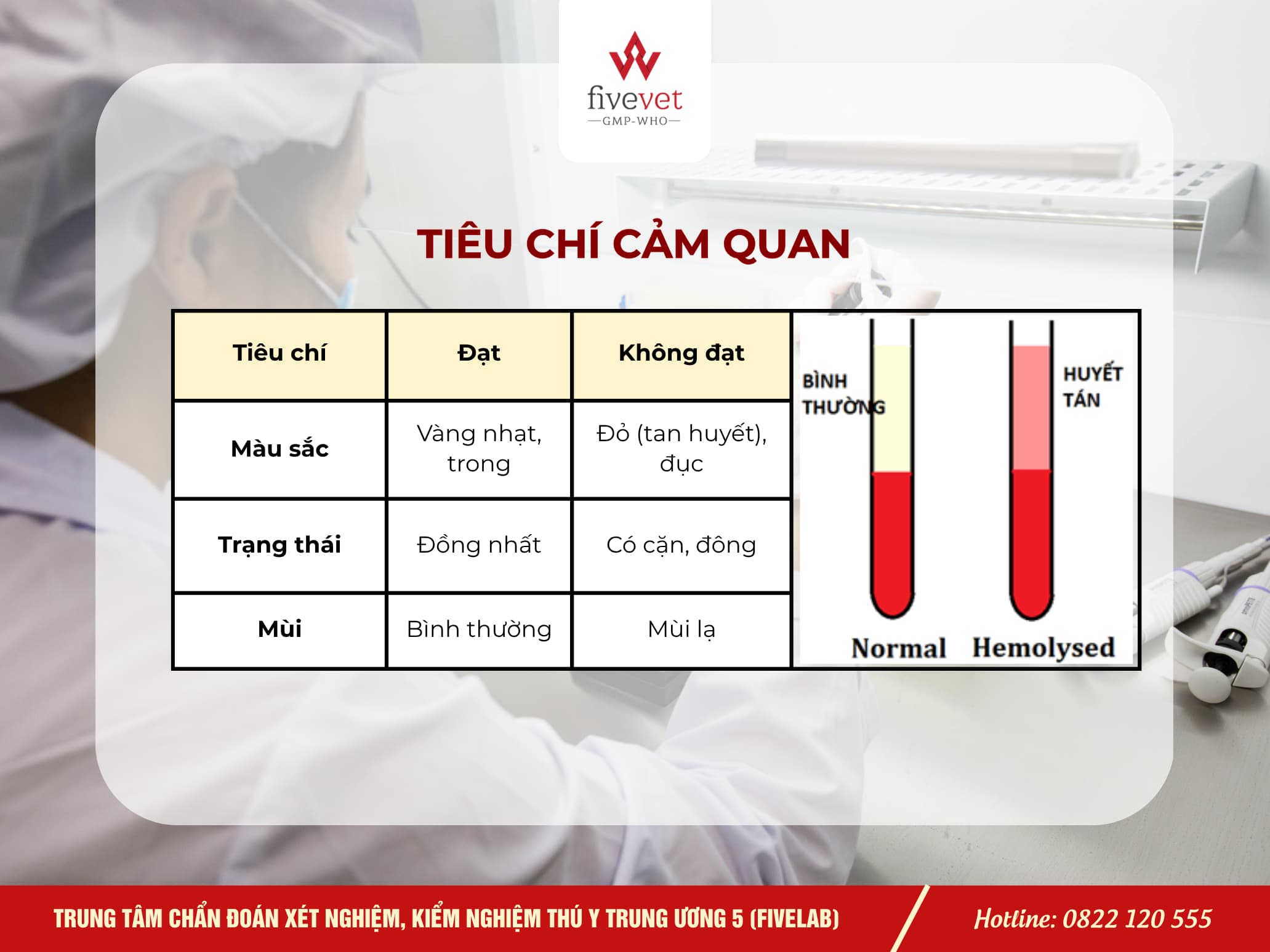 fivevet
—GMP-WHO—

TIÊU CHÍ CẢM QUAN

| Tiêu chí | Đạt | Không đạt |
|---|---|---|
| Màu sắc | Vàng nhạt, trong | Đỏ (tan huyết), đục |
| Trạng thái | Đồng nhất | Có cặn, đông |
| Mùi | Bình thường | Mùi lạ |

BÌNH THƯỜNG
HUYẾT TÁN
Normal Hemolysed

TRUNG TÂM CHẨN ĐOÁN XÉT NGHIỆM, KIỂM NGHIỆM THÚ Y TRUNG ƯƠNG 5 (FIVELAB)
Hotline: 0822 120 555